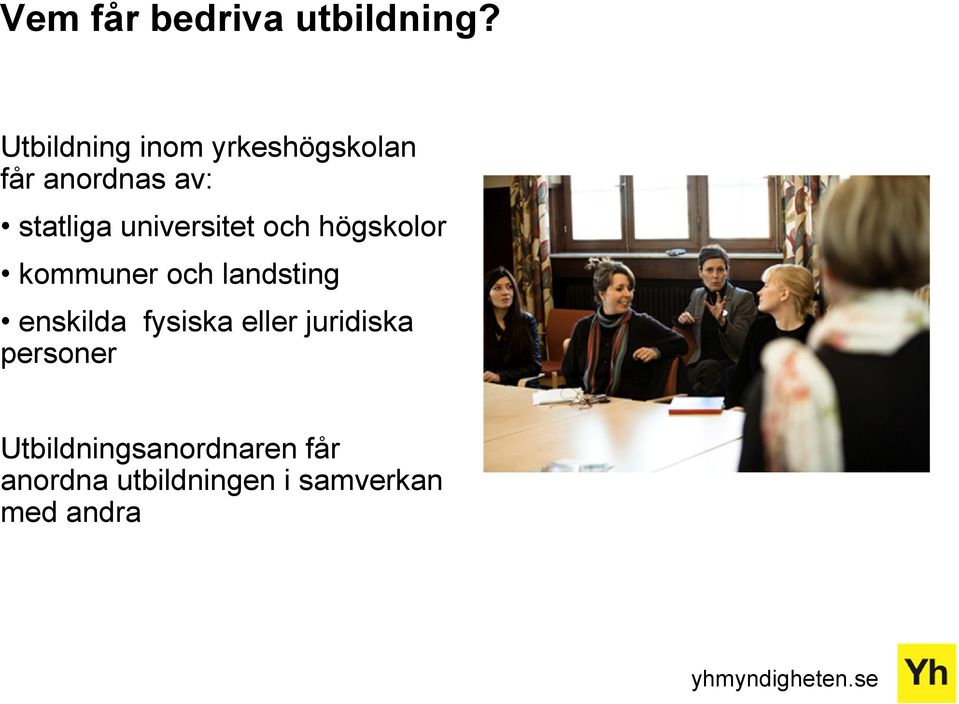 Vem får bedriva utbildning?

Utbildning inom yrkeshögskolan får anordnas av:

• statliga universitet och högskolor

• kommuner och landsting

• enskilda  fysiska eller juridiska personer

Utbildningsanordnaren får anordna utbildningen i samverkan med andra

yhmyndigheten.se

Yh